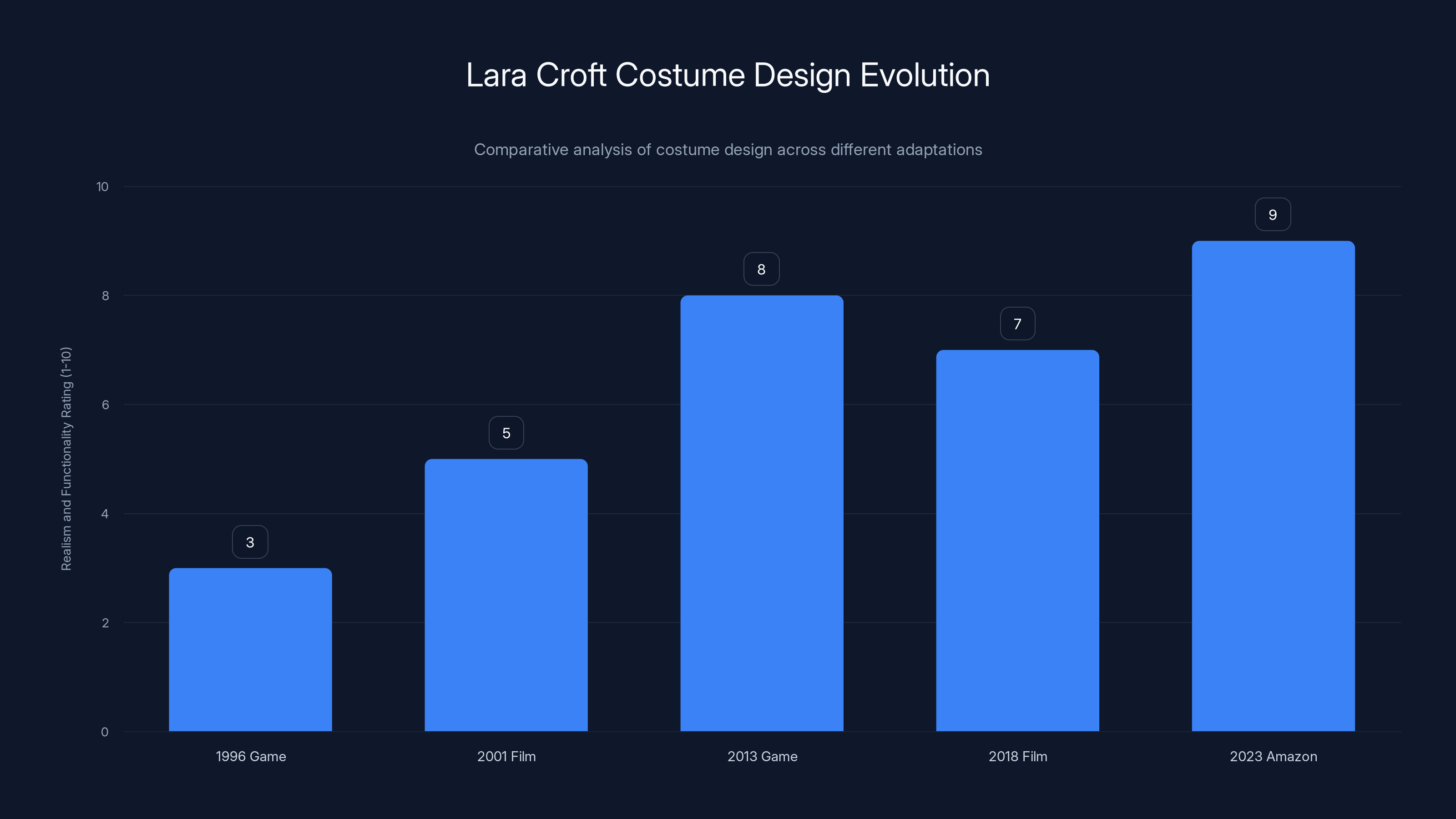 Lara Croft Costume Design Evolution

Comparative analysis of costume design across different adaptations

Realism and Functionality Rating (1-10)

10
8
6
4
2
0

3
5
8
7
9

1996 Game
2001 Film
2013 Game
2018 Film
2023 Amazon